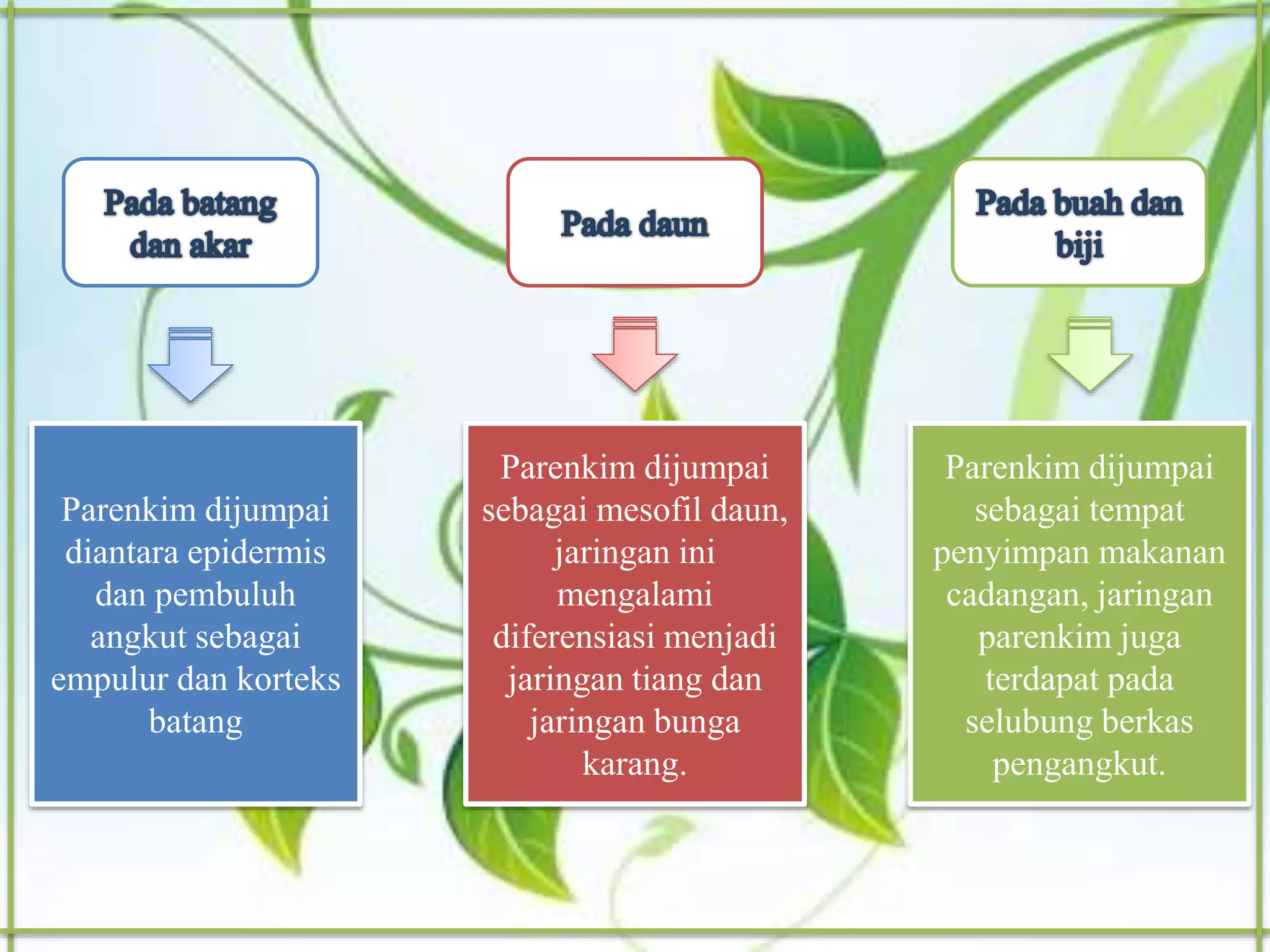 Pada batang dan akar

Parenkim dijumpai diantara epidermis dan pembuluh angkut sebagai empulur dan korteks batang

Pada daun

Parenkim dijumpai sebagai mesofil daun, jaringan ini mengalami diferensiasi menjadi jaringan tiang dan jaringan bunga karang.

Pada buah dan biji

Parenkim dijumpai sebagai tempat penyimpan makanan cadangan, jaringan parenkim juga terdapat pada selubung berkas pengangkut.